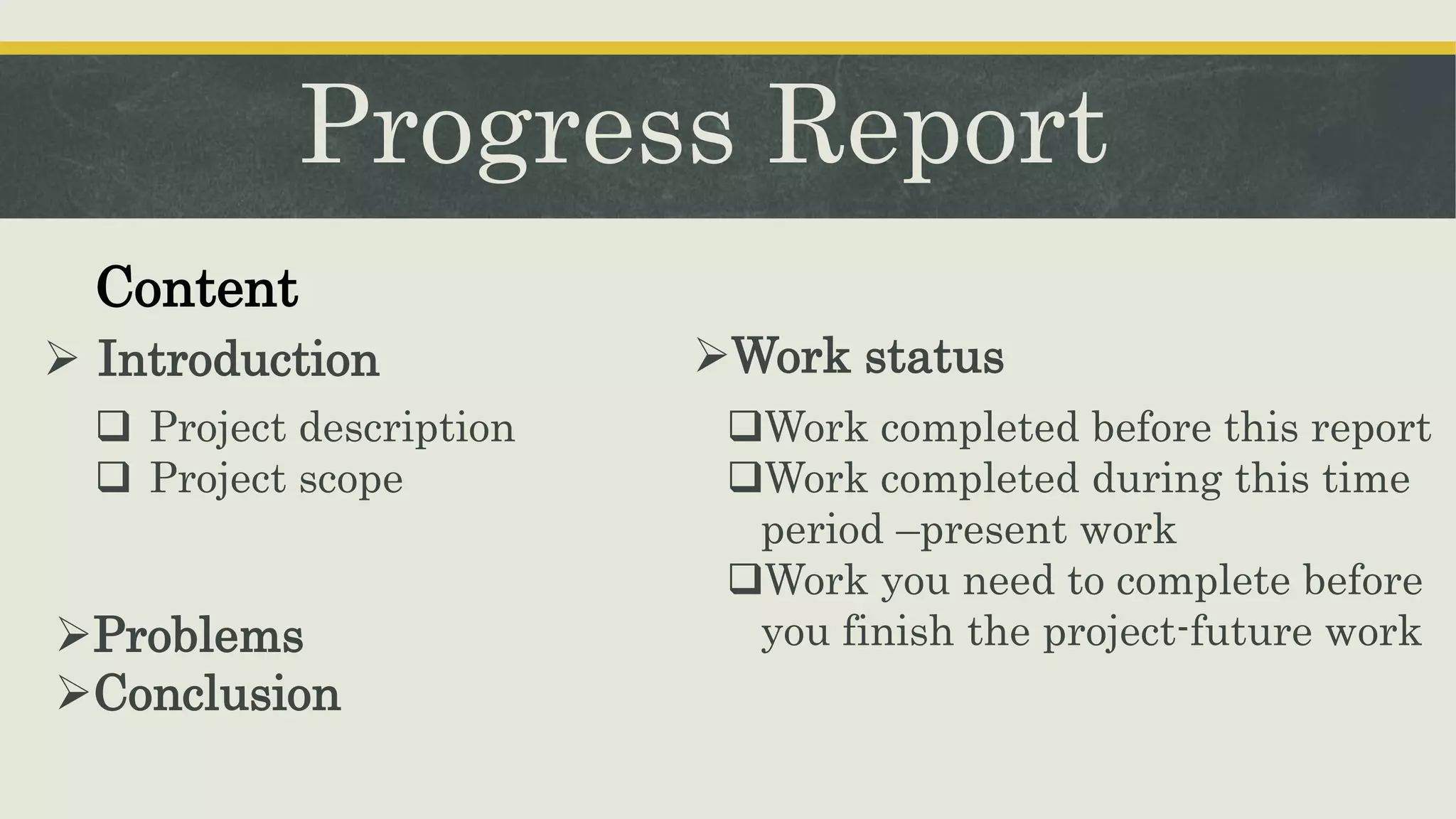 Progress Report

Content

➢ Introduction

❑ Project description
❑ Project scope

➢Problems
➢Conclusion

➢Work status

❑Work completed before this report
❑Work completed during this time period –present work
❑Work you need to complete before you finish the project-future work